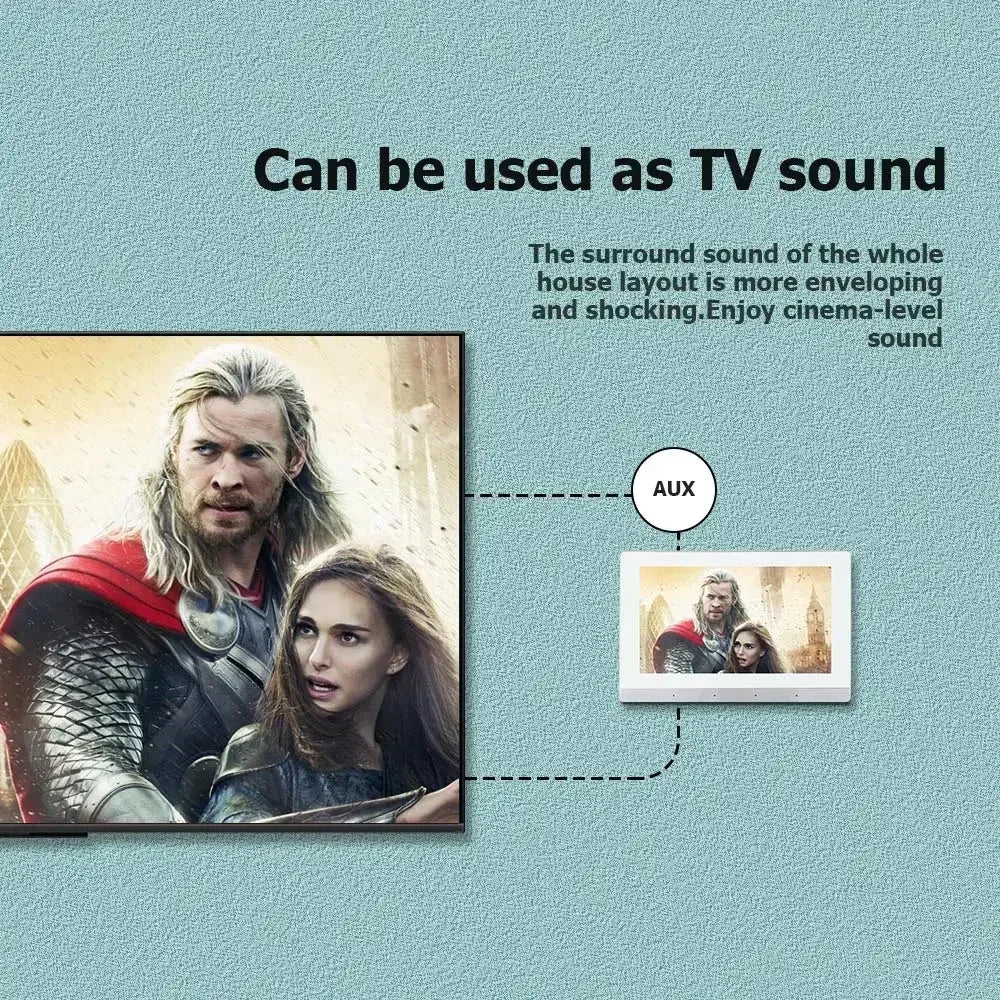 Can be used as TV sound

The surround sound of the whole house layout is more enveloping and shocking.Enjoy cinema-level sound

AUX